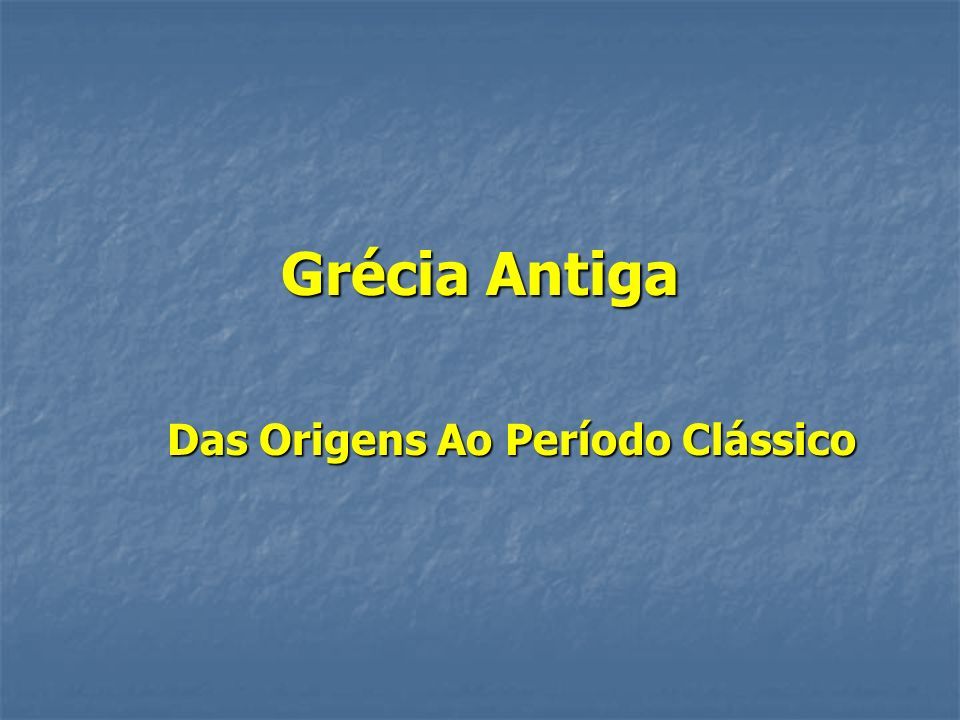 Grécia Antiga

Das Origens Ao Período Clássico